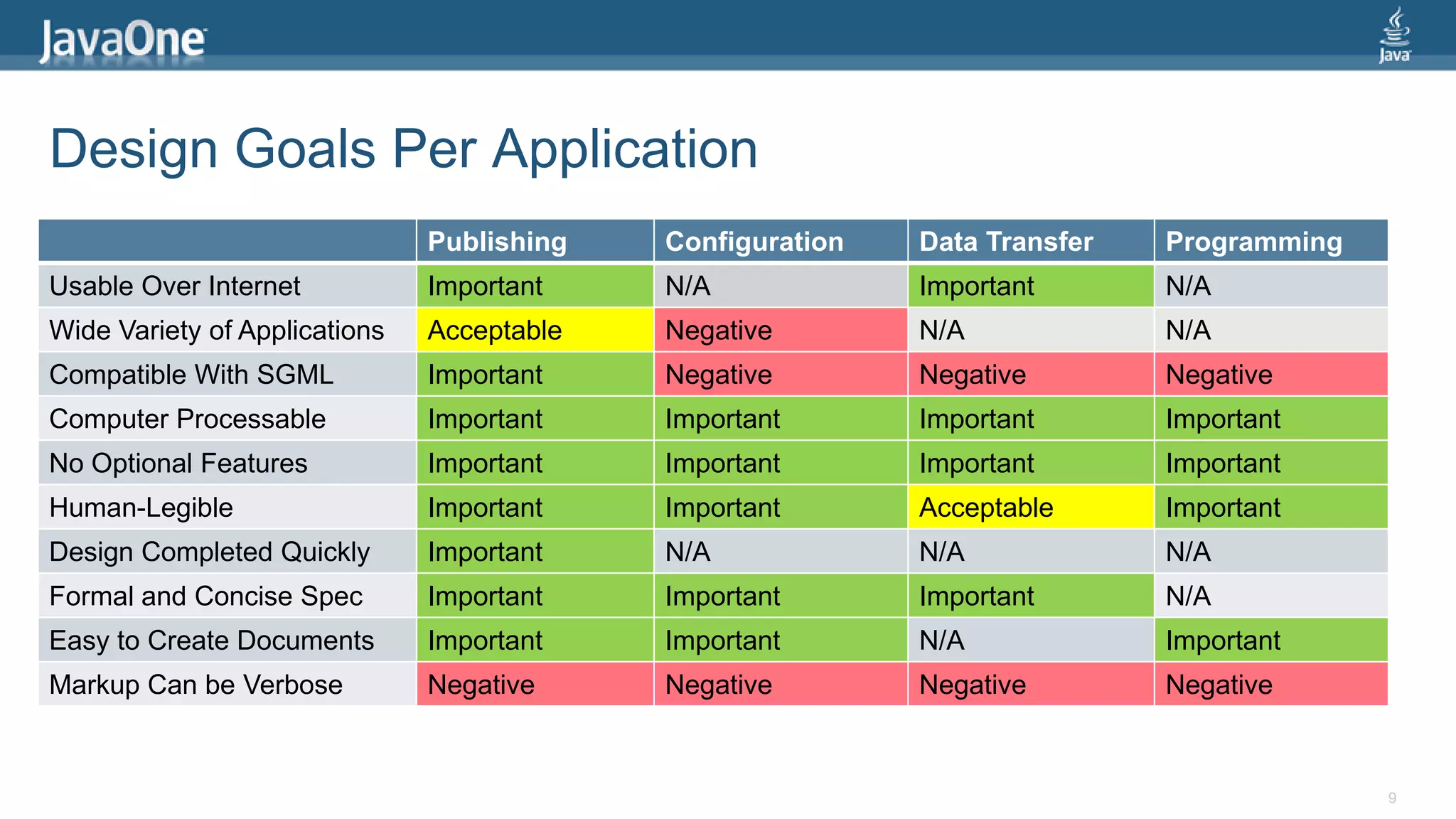 JavaOne

Java

Design Goals Per Application

| | Publishing | Configuration | Data Transfer | Programming |
|---|---|---|---|---|
| Usable Over Internet | Important | N/A | Important | N/A |
| Wide Variety of Applications | Acceptable | Negative | N/A | N/A |
| Compatible With SGML | Important | Negative | Negative | Negative |
| Computer Processable | Important | Important | Important | Important |
| No Optional Features | Important | Important | Important | Important |
| Human-Legible | Important | Important | Acceptable | Important |
| Design Completed Quickly | Important | N/A | N/A | N/A |
| Formal and Concise Spec | Important | Important | Important | N/A |
| Easy to Create Documents | Important | Important | N/A | Important |
| Markup Can be Verbose | Negative | Negative | Negative | Negative |

9